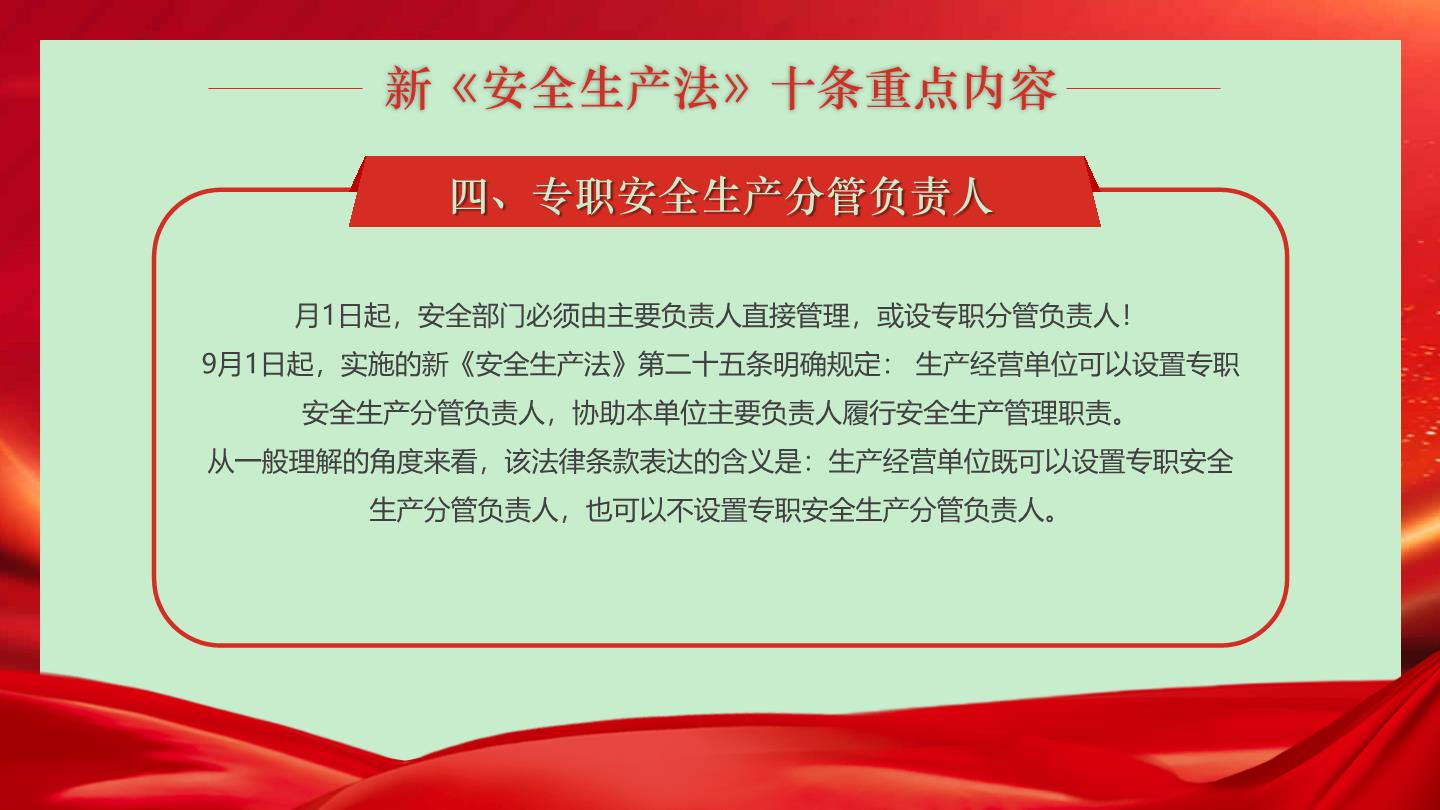 新《安全生产法》十条重点内容

四、专职安全生产分管负责人

月1日起，安全部门必须由主要负责人直接管理，或设专职分管负责人！
9月1日起，实施的新《安全生产法》第二十五条明确规定： 生产经营单位可以设置专职安全生产分管负责人，协助本单位主要负责人履行安全生产管理职责。
从一般理解的角度来看，该法律条款表达的含义是：生产经营单位既可以设置专职安全生产分管负责人，也可以不设置专职安全生产分管负责人。